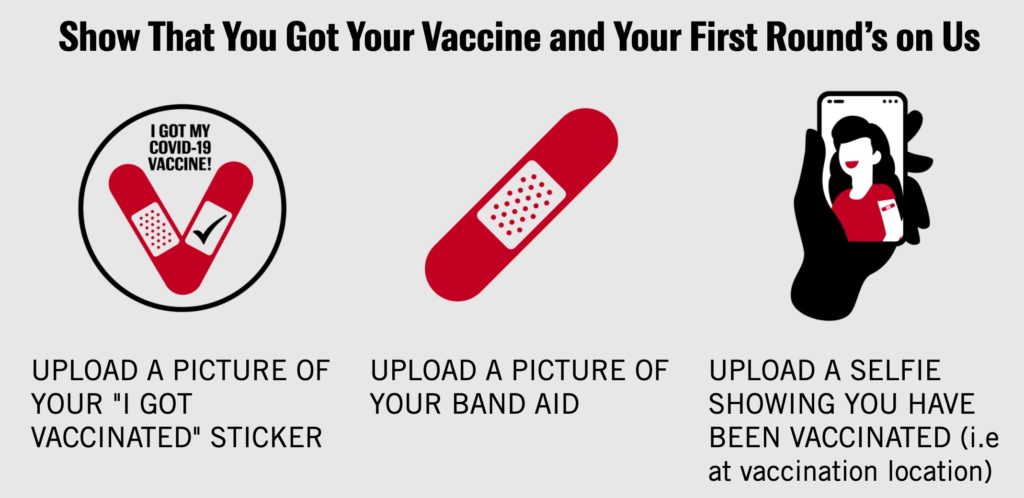 Show That You Got Your Vaccine and Your First Round's on Us

I GOT MY COVID-19 VACCINE!

UPLOAD A PICTURE OF YOUR "I GOT VACCINATED" STICKER

UPLOAD A PICTURE OF YOUR BAND AID

UPLOAD A SELFIE SHOWING YOU HAVE BEEN VACCINATED (i.e at vaccination location)